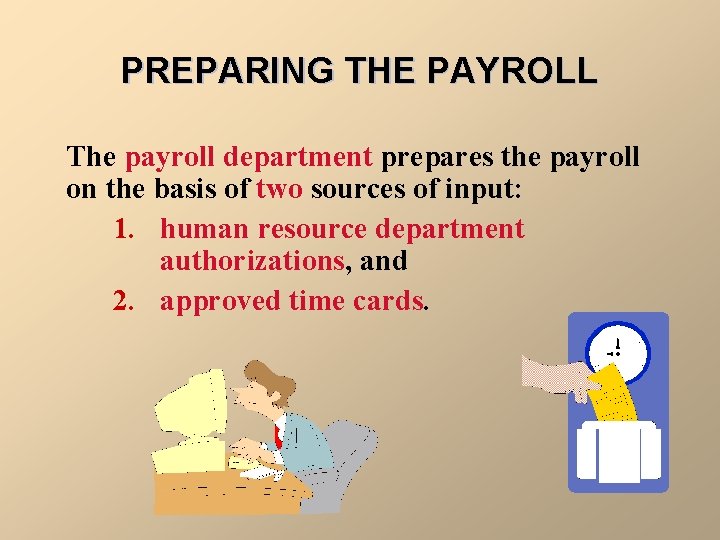 PREPARING THE PAYROLL

The payroll department prepares the payroll on the basis of two sources of input:

1. human resource department authorizations, and
2. approved time cards.